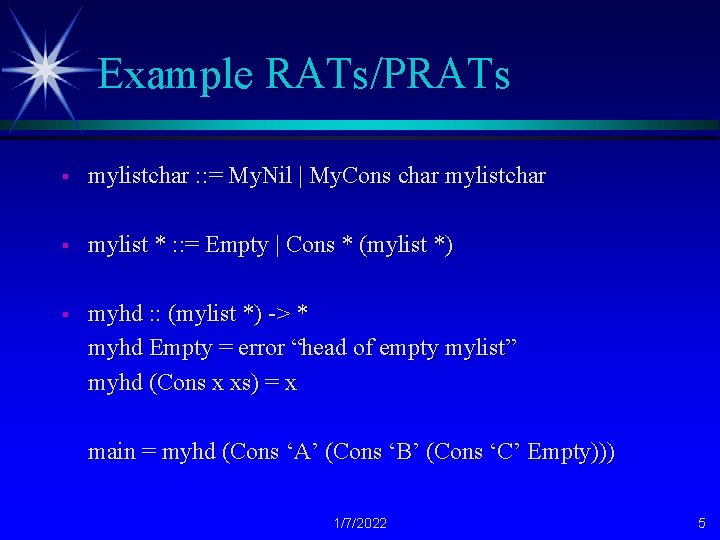 Example RATs/PRATs

▪ mylistchar ::= MyNil | MyCons char mylistchar

▪ mylist * ::= Empty | Cons * (mylist *)

▪ myhd :: (mylist *) -> *
myhd Empty = error “head of empty mylist”
myhd (Cons x xs) = x

main = myhd (Cons ‘A’ (Cons ‘B’ (Cons ‘C’ Empty)))

1/7/2022

5